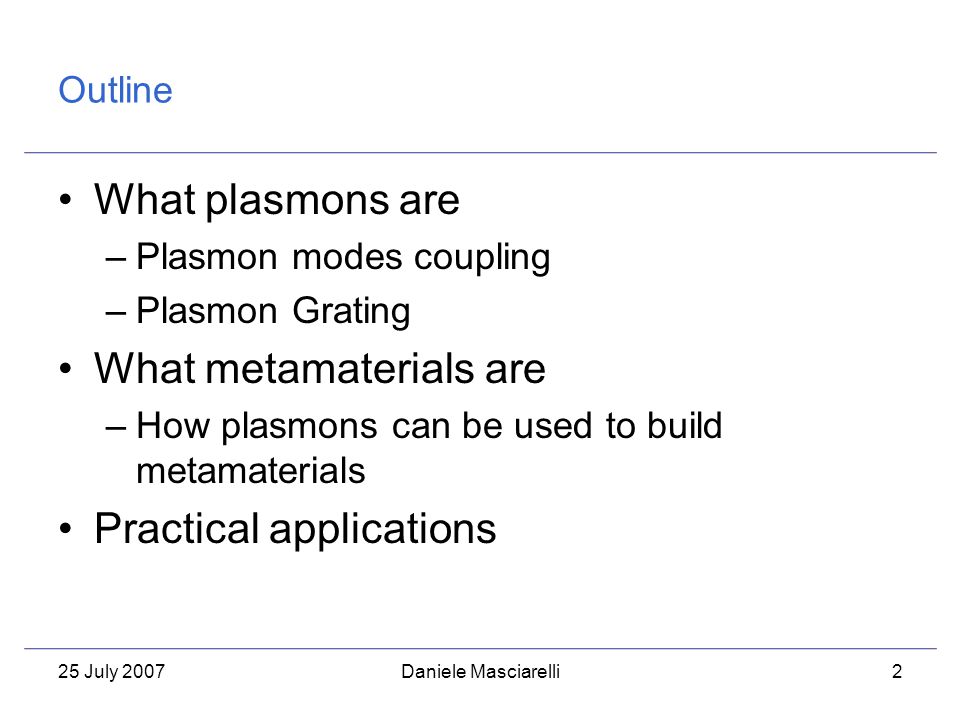 Outline

• What plasmons are
  – Plasmon modes coupling
  – Plasmon Grating
• What metamaterials are
  – How plasmons can be used to build metamaterials
• Practical applications

25 July 2007 Daniele Masciarelli 2